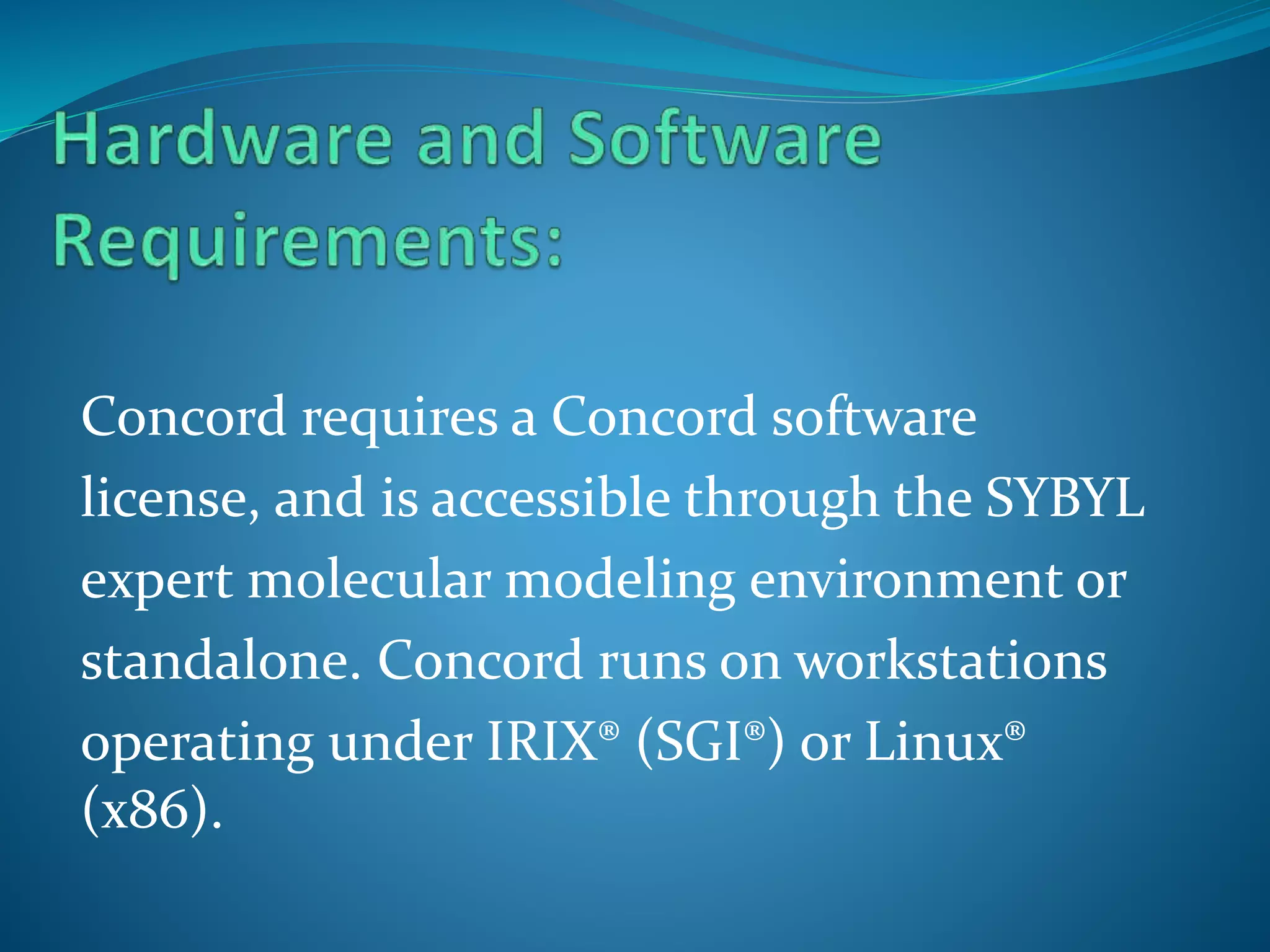 Hardware and Software Requirements:

Concord requires a Concord software license, and is accessible through the SYBYL expert molecular modeling environment or standalone. Concord runs on workstations operating under IRIX® (SGI®) or Linux® (x86).